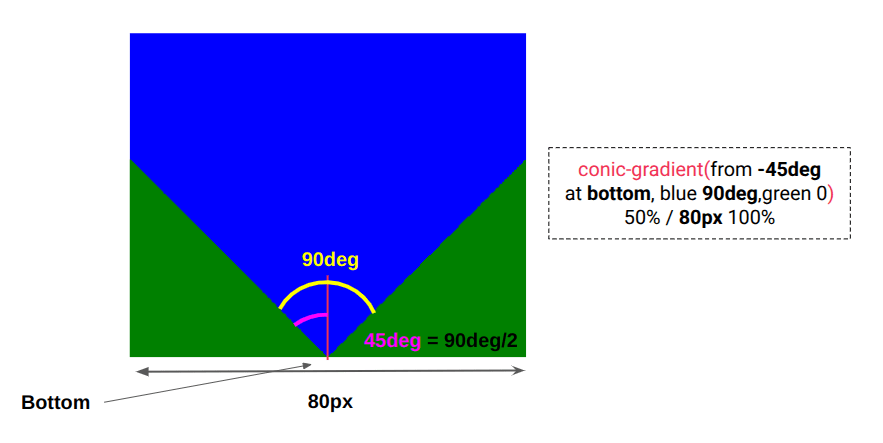 90deg

45deg = 90deg/2

Bottom

80px

conic-gradient(from -45deg at bottom, blue 90deg,green 0) 50% / 80px 100%